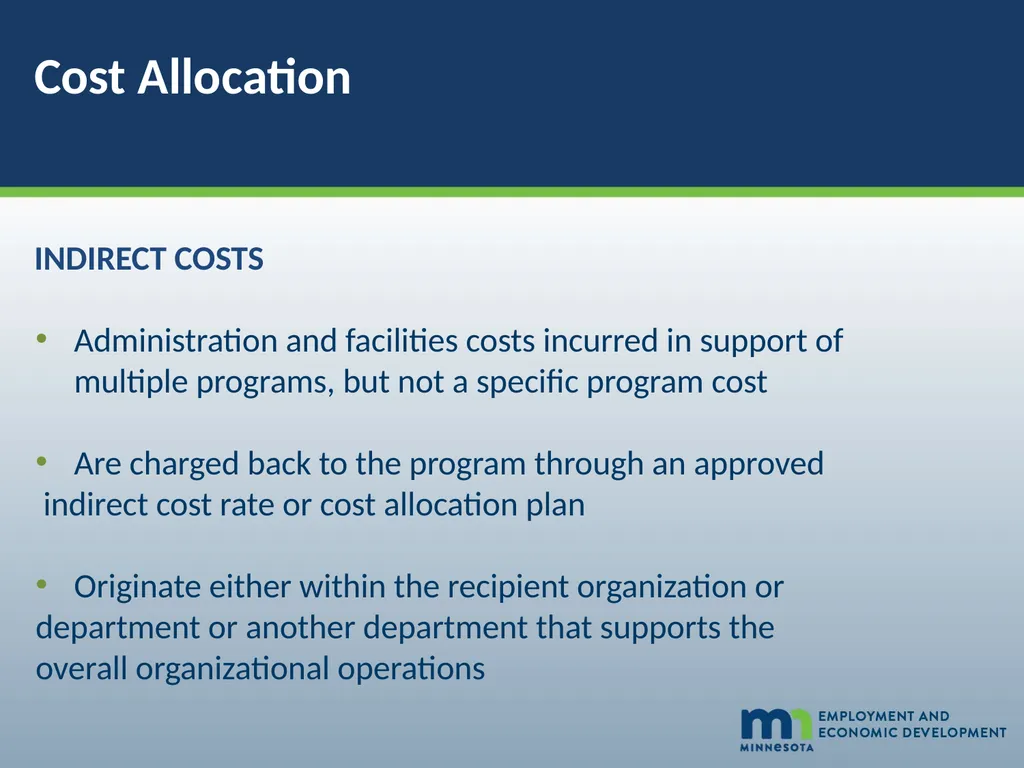 Cost Allocation

INDIRECT COSTS

• Administration and facilities costs incurred in support of multiple programs, but not a specific program cost

• Are charged back to the program through an approved indirect cost rate or cost allocation plan

• Originate either within the recipient organization or department or another department that supports the overall organizational operations

mn MINNESOTA EMPLOYMENT AND ECONOMIC DEVELOPMENT